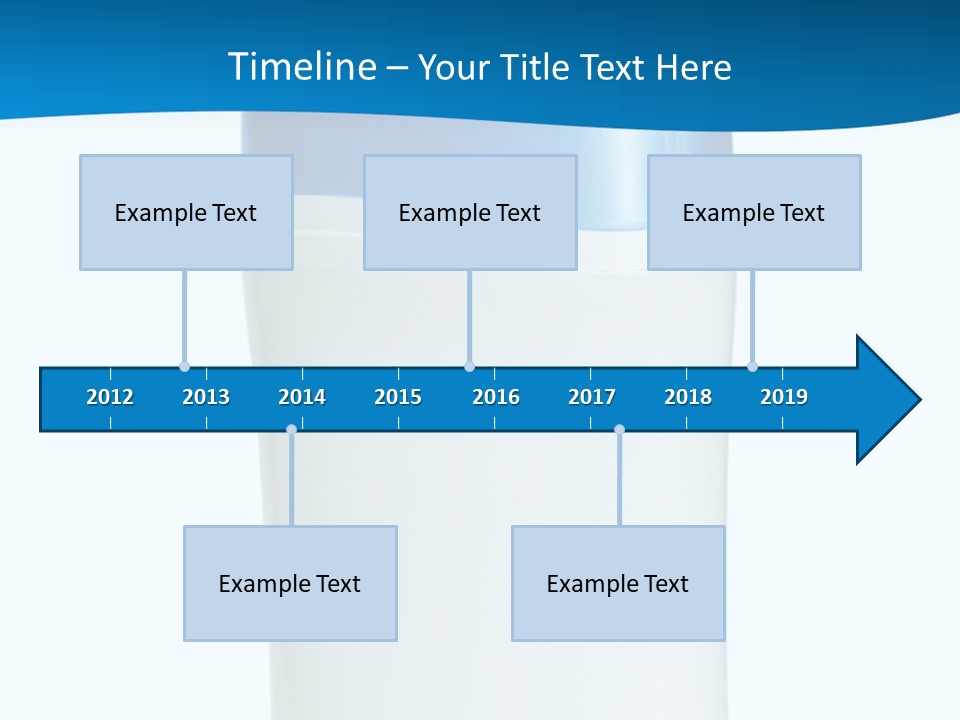 Timeline – Your Title Text Here

Example Text

Example Text

Example Text

2012 2013 2014 2015 2016 2017 2018 2019

Example Text

Example Text